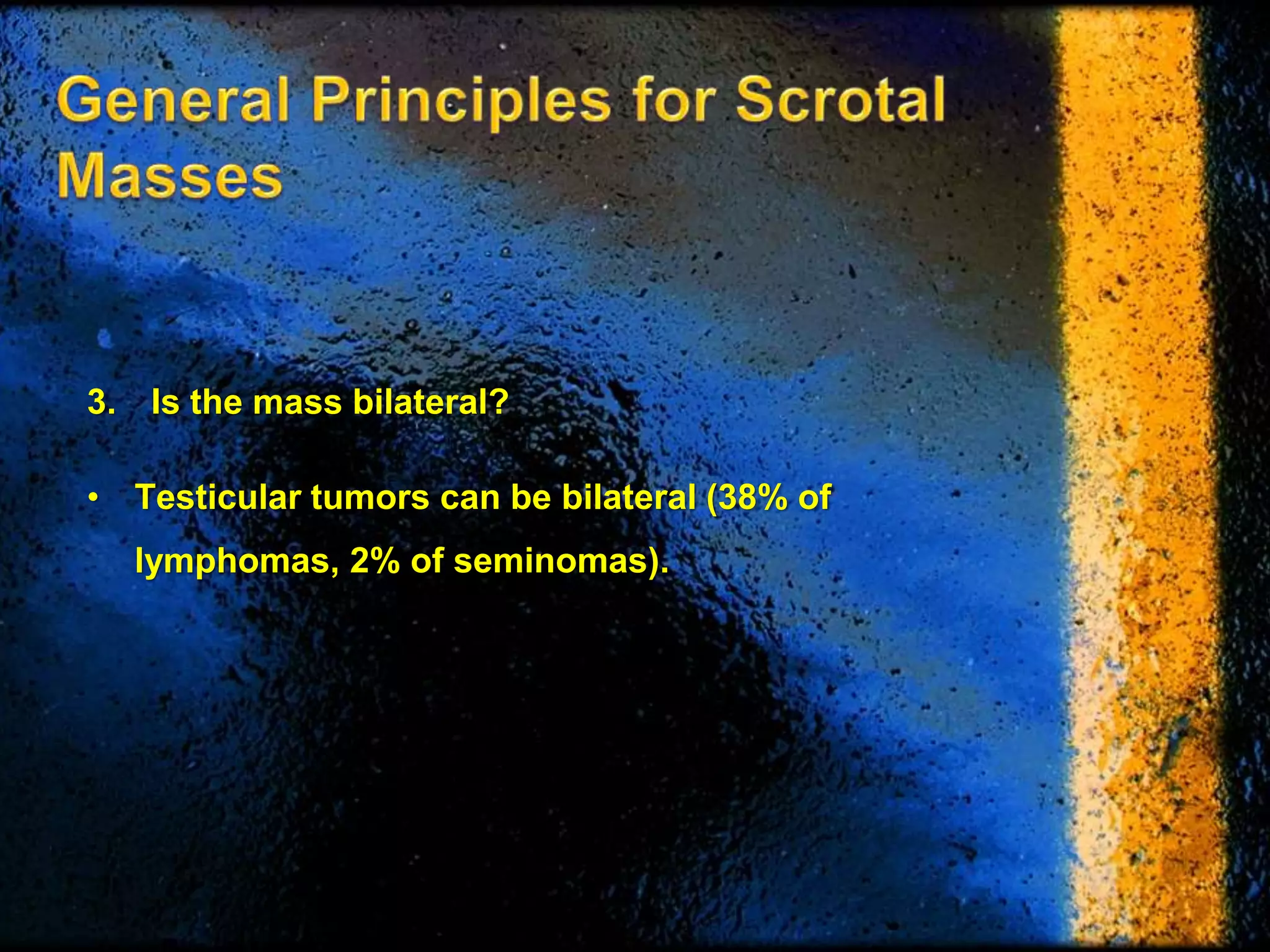 General Principles for Scrotal Masses

3. Is the mass bilateral?

• Testicular tumors can be bilateral (38% of lymphomas, 2% of seminomas).